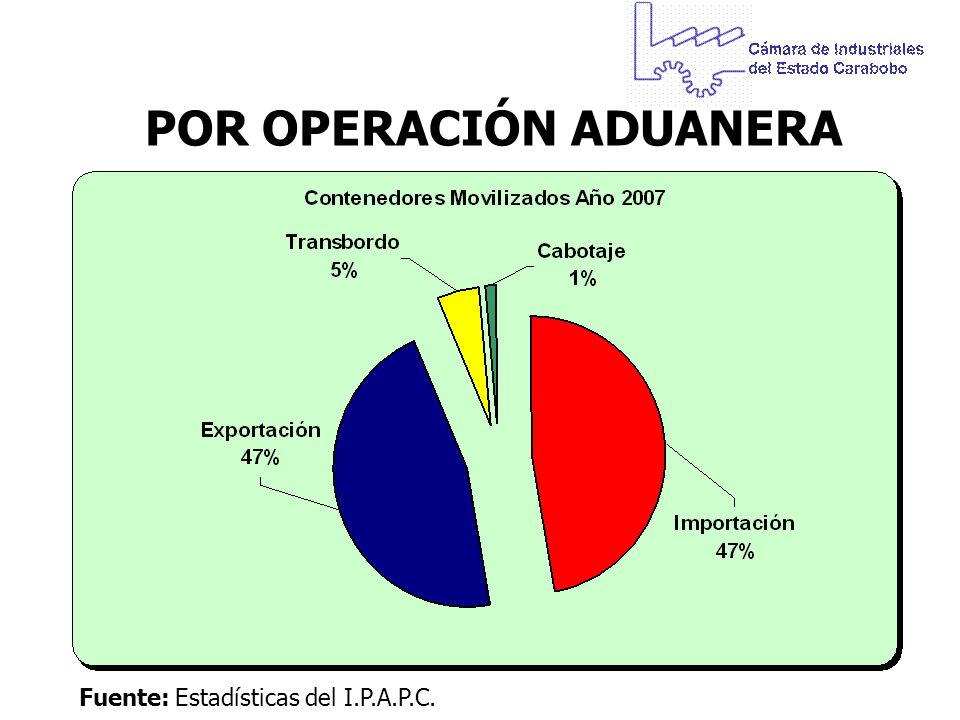 Cámara de Industriales del Estado Carabobo

POR OPERACIÓN ADUANERA

Contenedores Movilizados Año 2007

Transbordo
5%

Cabotaje
1%

Exportación
47%

Importación
47%

Fuente: Estadísticas del I.P.A.P.C.